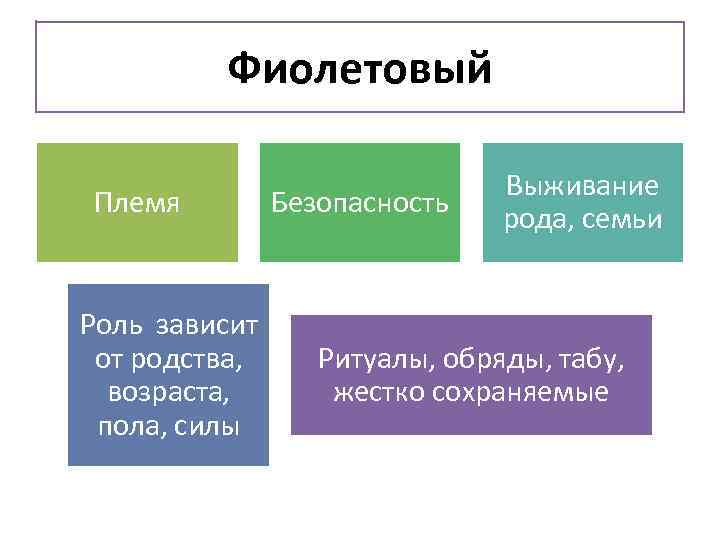 Фиолетовый

Племя

Безопасность

Выживание рода, семьи

Роль зависит от родства, возраста, пола, силы

Ритуалы, обряды, табу, жестко сохраняемые